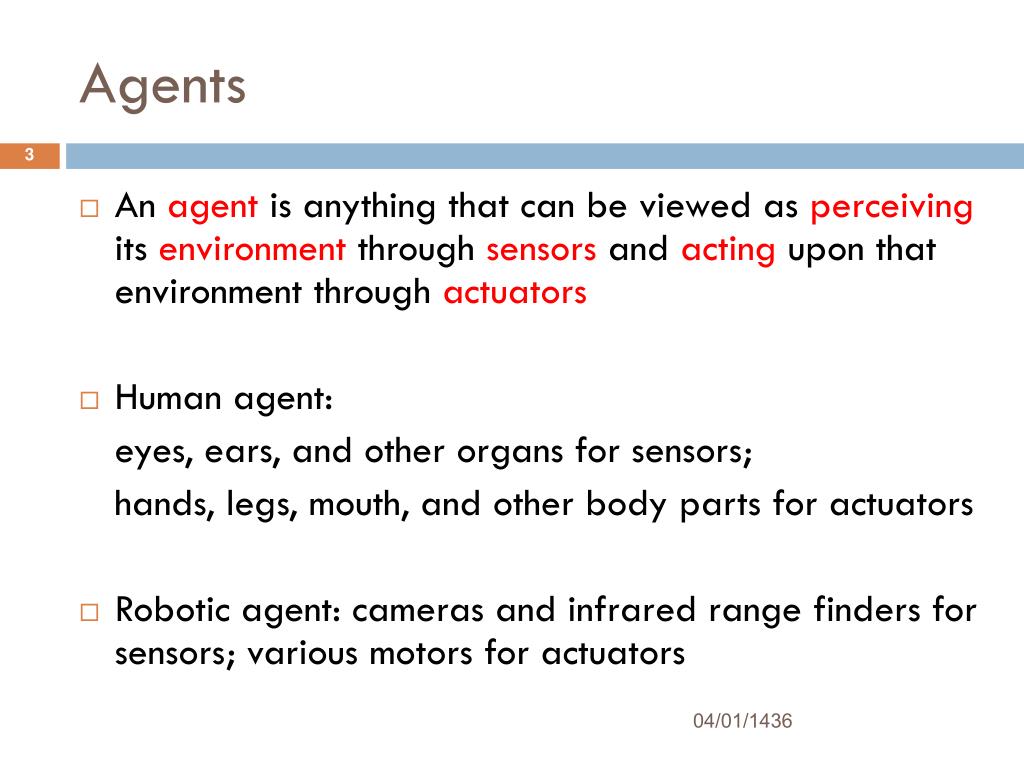 Agents

3

□ An agent is anything that can be viewed as perceiving its environment through sensors and acting upon that environment through actuators

□ Human agent:
eyes, ears, and other organs for sensors;
hands, legs, mouth, and other body parts for actuators

□ Robotic agent: cameras and infrared range finders for sensors; various motors for actuators

04/01/1436